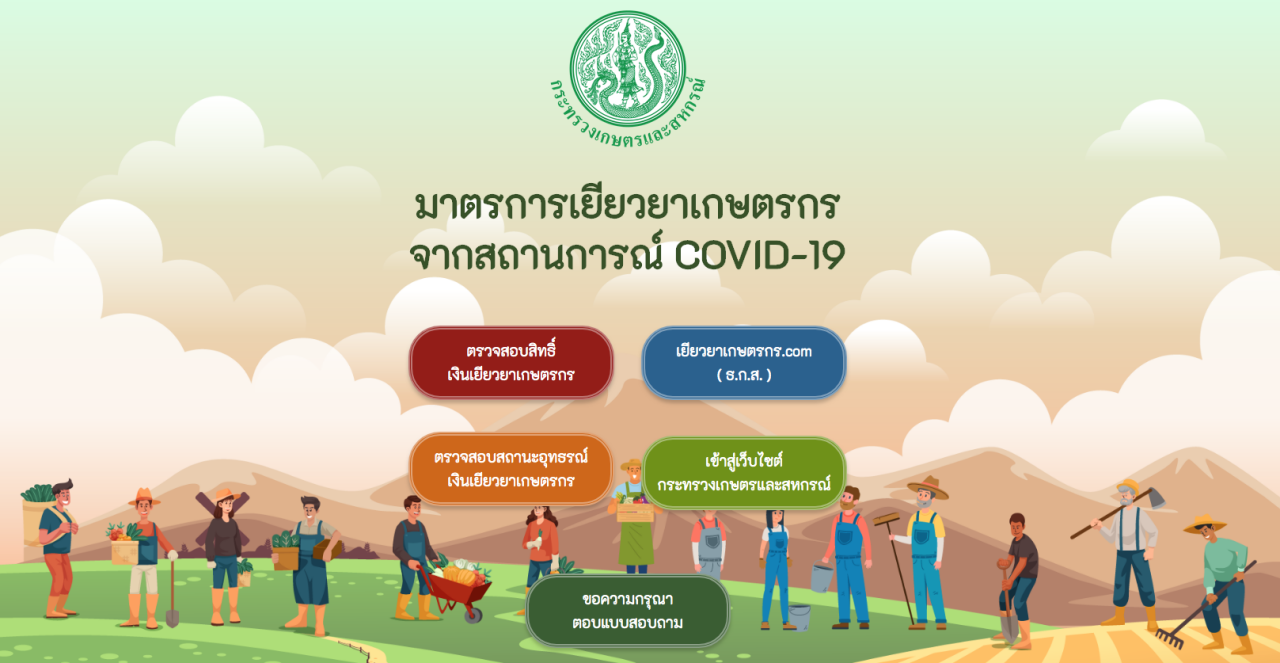 กระทรวงเกษตรและสหกรณ์

มาตรการเยียวยาเกษตรกร
จากสถานการณ์ COVID-19

ตรวจสอบสิทธิ์
เงินเยียวยาเกษตรกร

เยียวยาเกษตรกร.com
( ธ.ก.ส. )

ตรวจสอบสถานะอุทธรณ์
เงินเยียวยาเกษตรกร

เข้าสู่เว็บไซต์
กระทรวงเกษตรและสหกรณ์

ขอความกรุณา
ตอบแบบสอบถาม